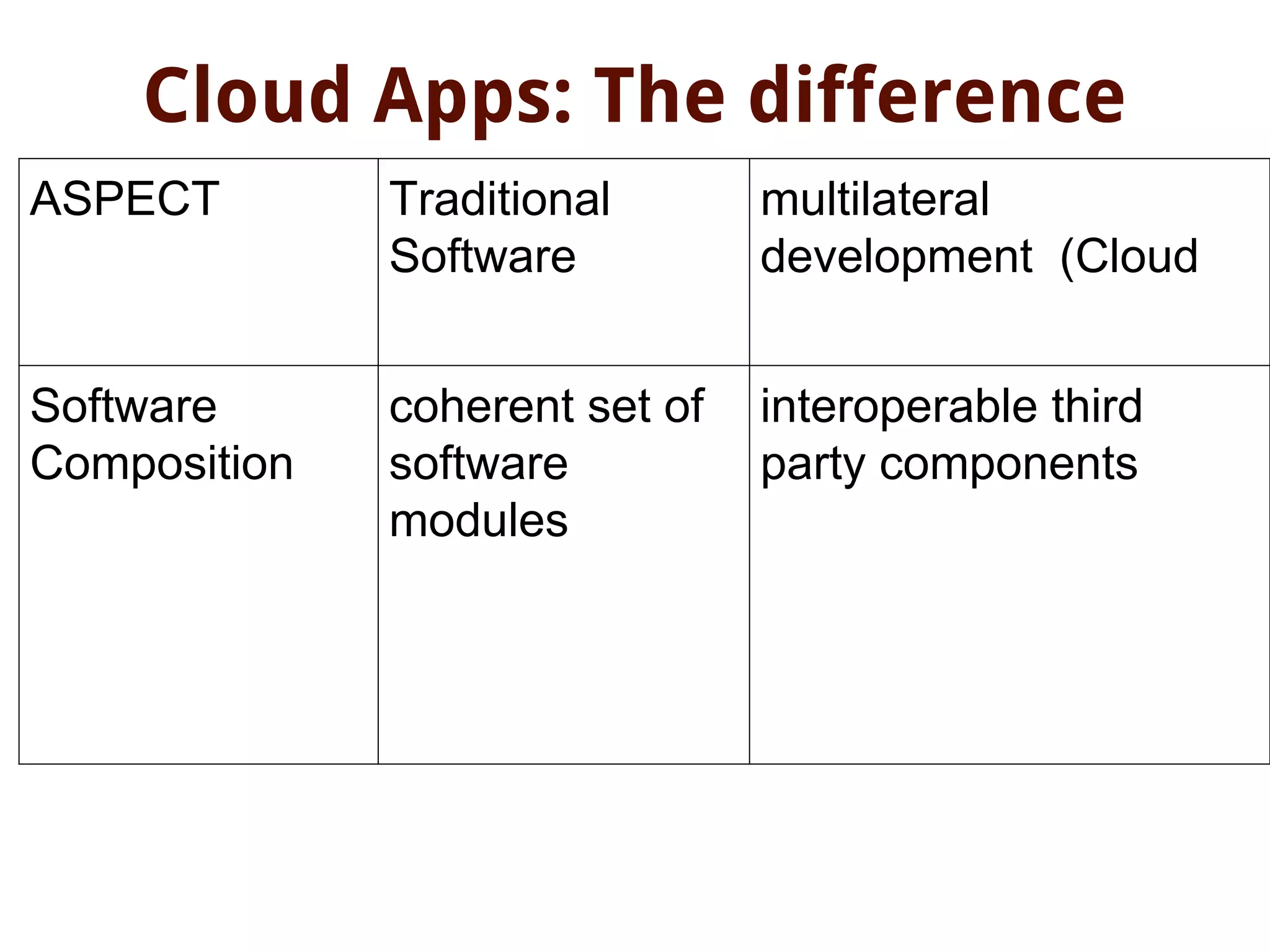 Cloud Apps: The difference

| ASPECT | Traditional Software | multilateral development (Cloud |
|---|---|---|
| Software Composition | coherent set of software modules | interoperable third party components |